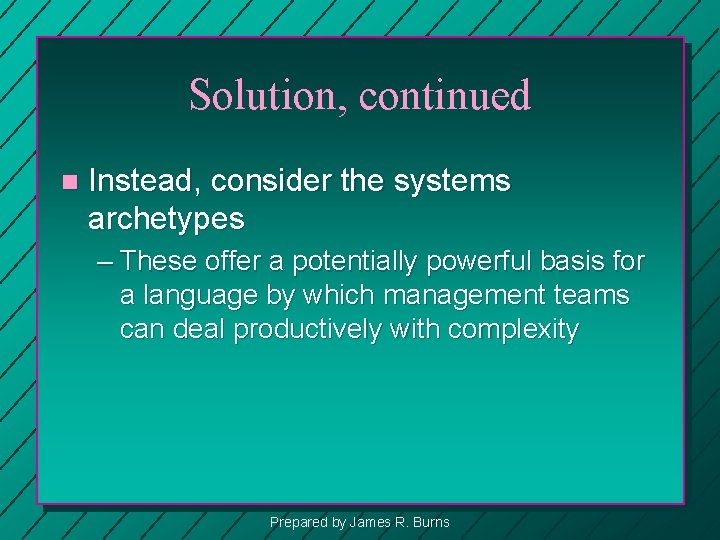 Solution, continued

Instead, consider the systems archetypes

– These offer a potentially powerful basis for a language by which management teams can deal productively with complexity

Prepared by James R. Burns